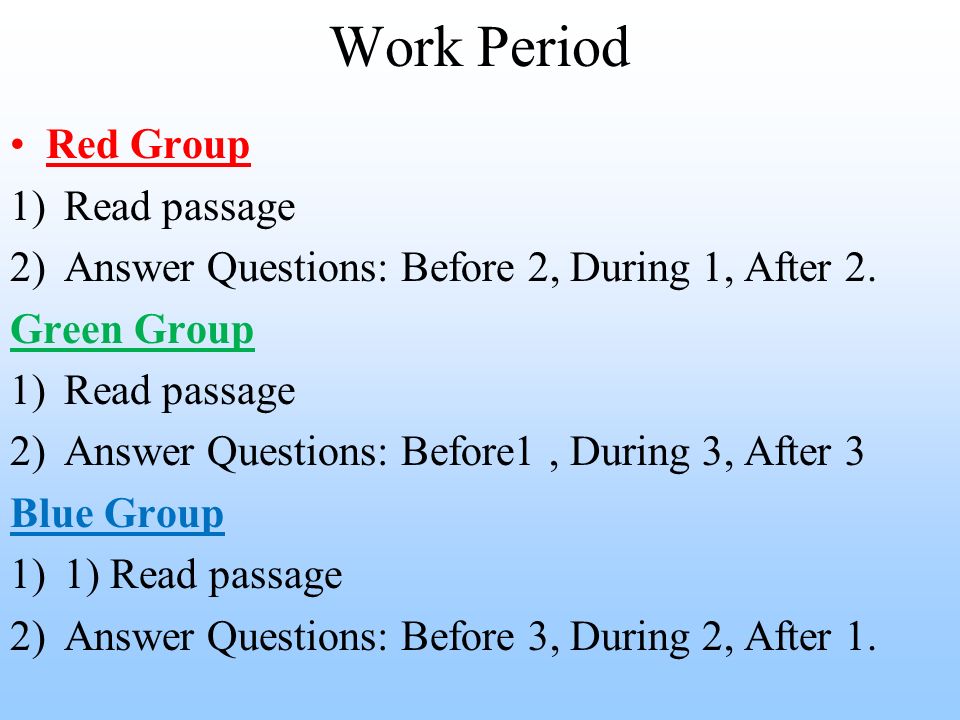 Work Period

• Red Group

1) Read passage

2) Answer Questions: Before 2, During 1, After 2.

Green Group

1) Read passage

2) Answer Questions: Before1 , During 3, After 3

Blue Group

1) 1) Read passage

2) Answer Questions: Before 3, During 2, After 1.